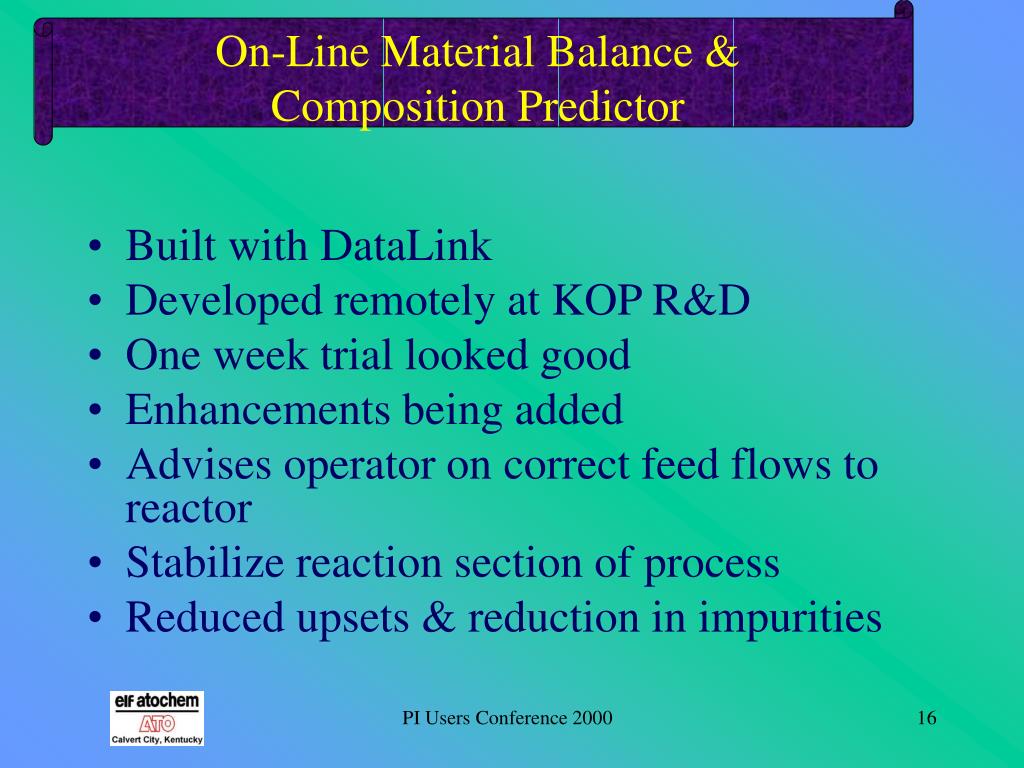 On-Line Material Balance & Composition Predictor

• Built with DataLink
• Developed remotely at KOP R&D
• One week trial looked good
• Enhancements being added
• Advises operator on correct feed flows to reactor
• Stabilize reaction section of process
• Reduced upsets & reduction in impurities

elf atochem
ATO
Calvert City, Kentucky

PI Users Conference 2000

16